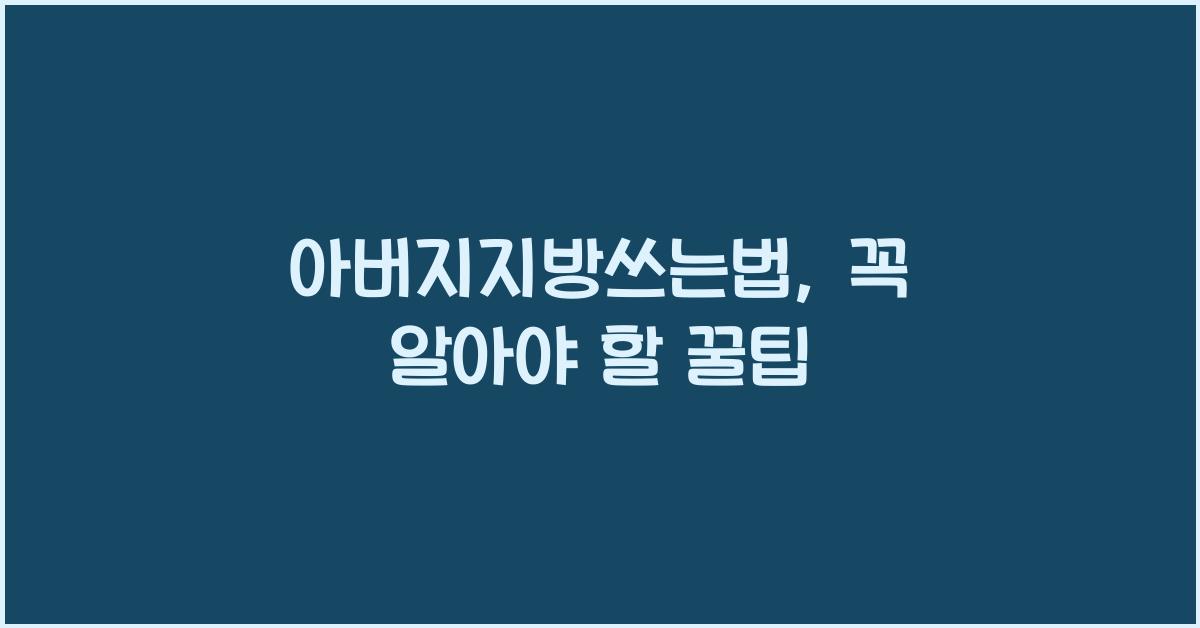 아버지지방쓰는법, 꼭 알아야 할 꿀팁